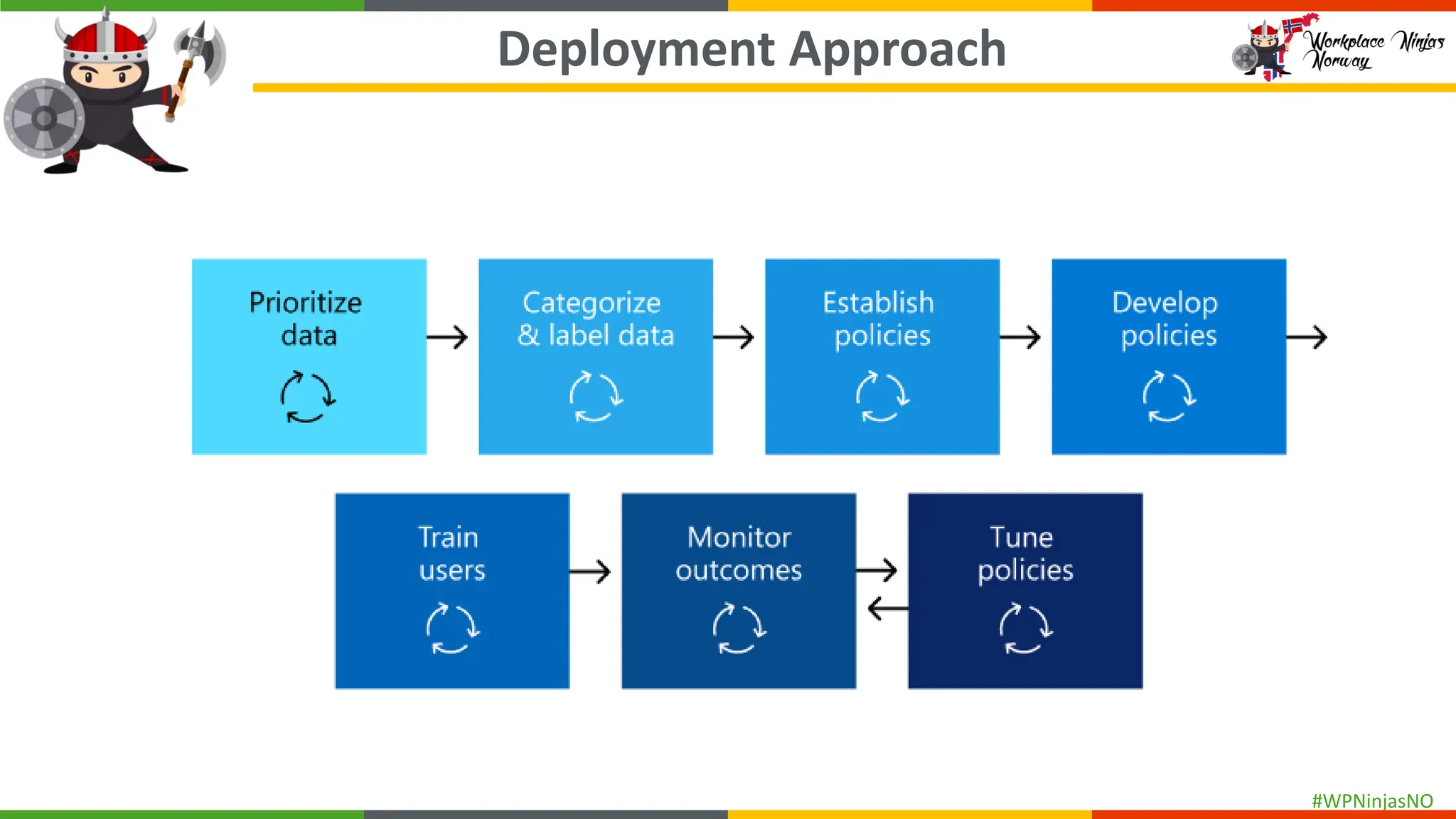 Deployment Approach

Workplace Ninjas Norway

Prioritize data

Categorize & label data

Establish policies

Develop policies

Train users

Monitor outcomes

Tune policies

#WPNinjasNO